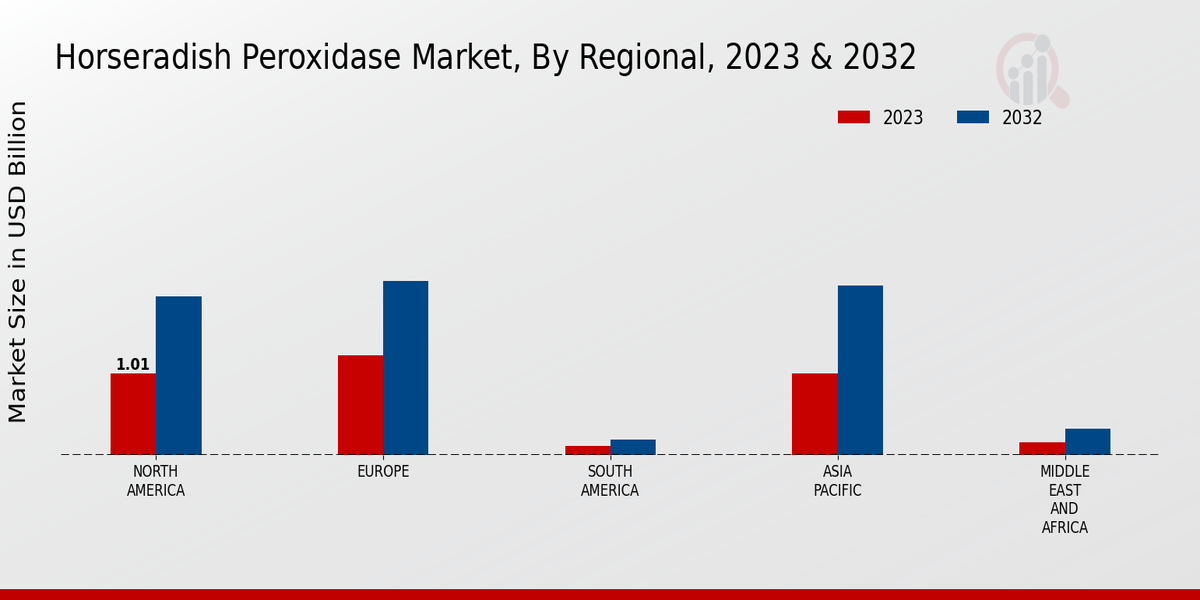 Horseradish Peroxidase Market, By Regional, 2023 & 2032

2023
2032

Market Size in USD Billion

1.01

NORTH AMERICA
EUROPE
SOUTH AMERICA
ASIA PACIFIC
MIDDLE EAST AND AFRICA